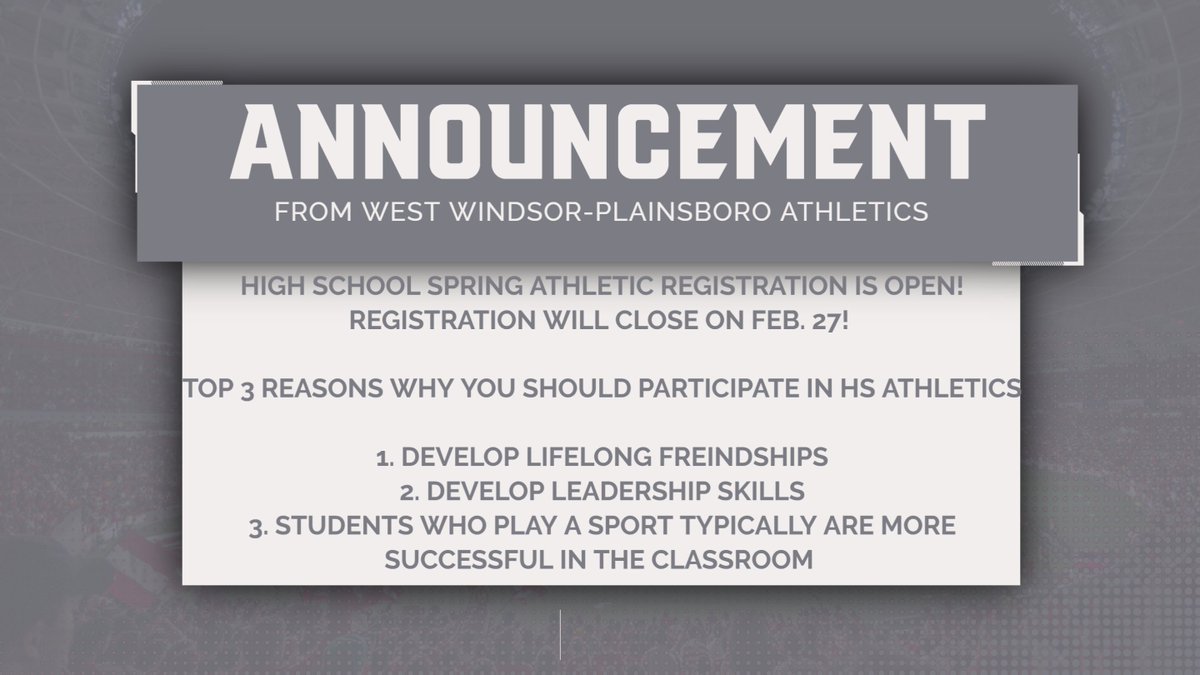 ANNOUNCEMENT
FROM WEST WINDSOR-PLAINSBORO ATHLETICS

HIGH SCHOOL SPRING ATHLETIC REGISTRATION IS OPEN! REGISTRATION WILL CLOSE ON FEB. 27!

TOP 3 REASONS WHY YOU SHOULD PARTICIPATE IN HS ATHLETICS

1. DEVELOP LIFELONG FREINDSHIPS
2. DEVELOP LEADERSHIP SKILLS
3. STUDENTS WHO PLAY A SPORT TYPICALLY ARE MORE SUCCESSFUL IN THE CLASSROOM